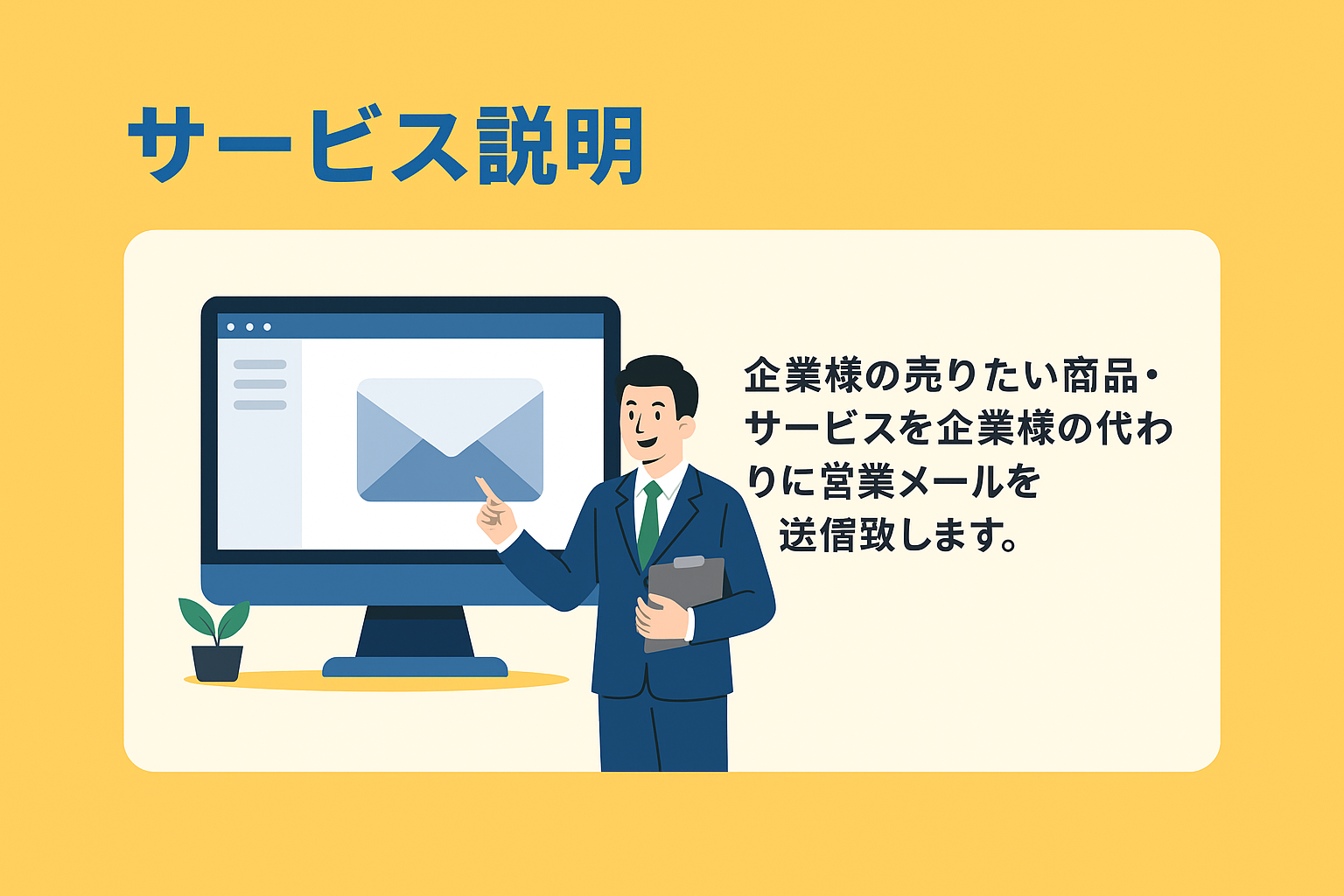 サービス説明

企業様の売りたい商品・サービスを企業様の代わりに営業メールを送信致します。